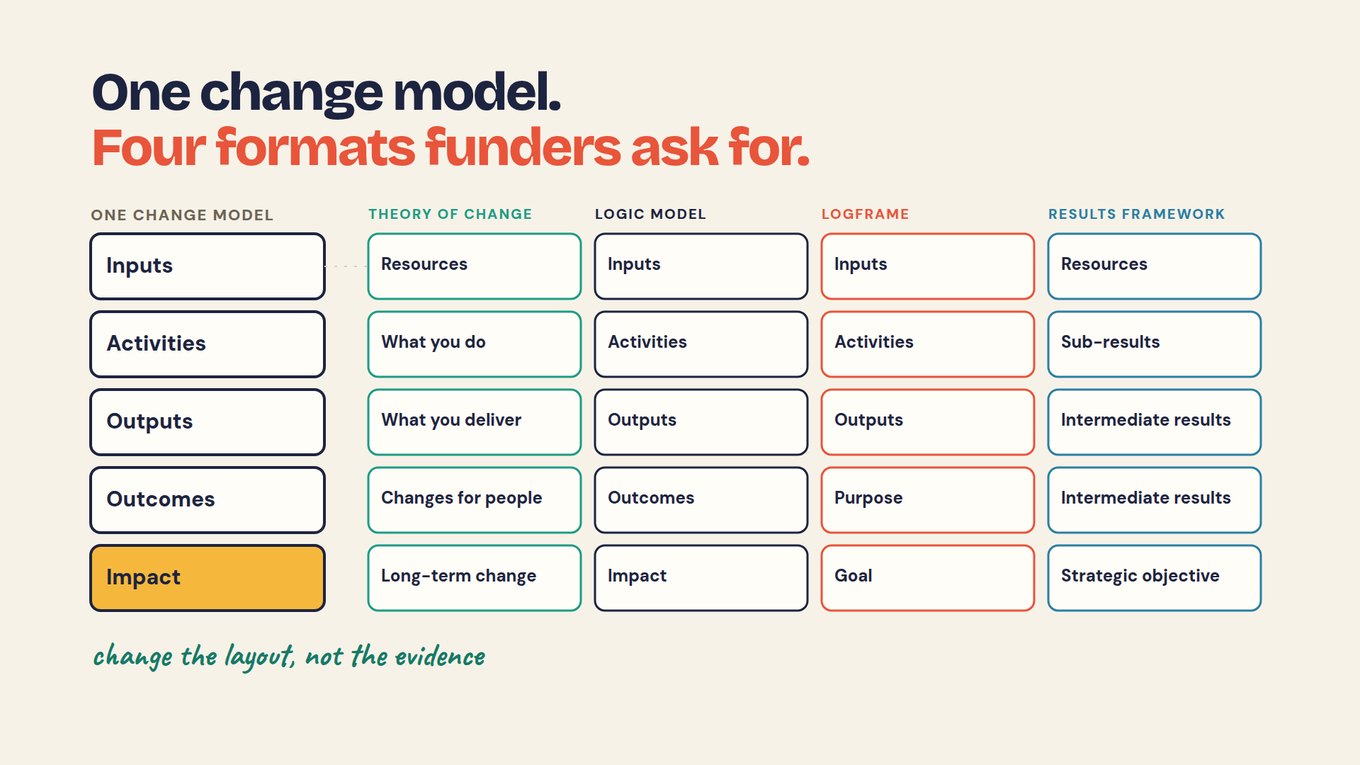 One change model.
Four formats funders ask for.

| ONE CHANGE MODEL | THEORY OF CHANGE | LOGIC MODEL | LOGFRAME | RESULTS FRAMEWORK |
|---|---|---|---|---|
| Inputs | Resources | Inputs | Inputs | Resources |
| Activities | What you do | Activities | Activities | Sub-results |
| Outputs | What you deliver | Outputs | Outputs | Intermediate results |
| Outcomes | Changes for people | Outcomes | Purpose | Intermediate results |
| Impact | Long-term change | Impact | Goal | Strategic objective |

change the layout, not the evidence